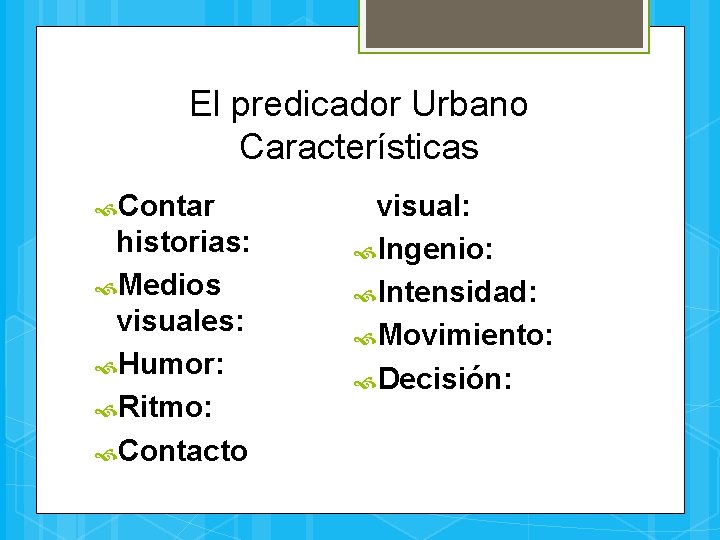 El predicador Urbano
Características

Contar historias:

Medios visuales:

Humor:

Ritmo:

Contacto visual:

Ingenio:

Intensidad:

Movimiento:

Decisión: